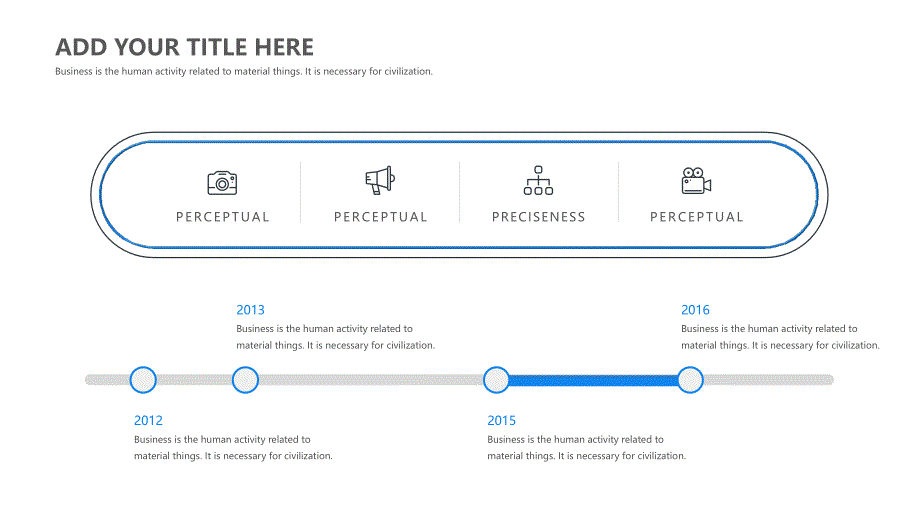 ADD YOUR TITLE HERE

Business is the human activity related to material things. It is necessary for civilization.

PERCEPTUAL

PERCEPTUAL

PRECISENESS

PERCEPTUAL

2013

Business is the human activity related to material things. It is necessary for civilization.

2016

Business is the human activity related to material things. It is necessary for civilization.

2012

Business is the human activity related to material things. It is necessary for civilization.

2015

Business is the human activity related to material things. It is necessary for civilization.